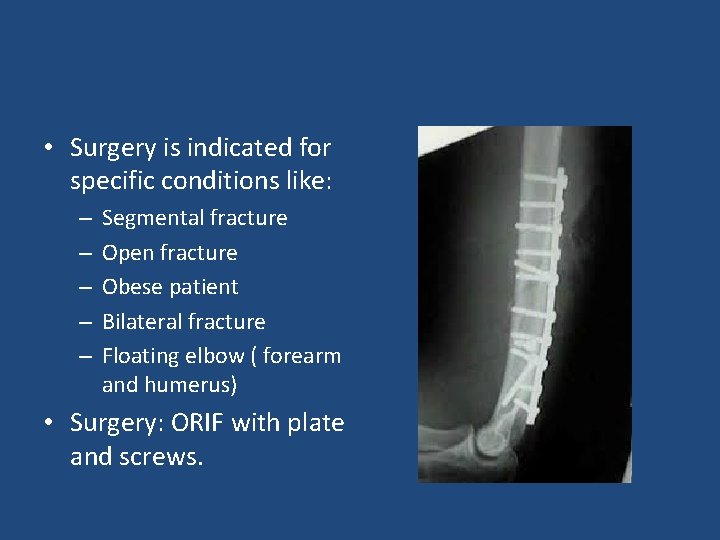 • Surgery is indicated for specific conditions like:
– Segmental fracture
– Open fracture
– Obese patient
– Bilateral fracture
– Floating elbow ( forearm and humerus)
• Surgery: ORIF with plate and screws.